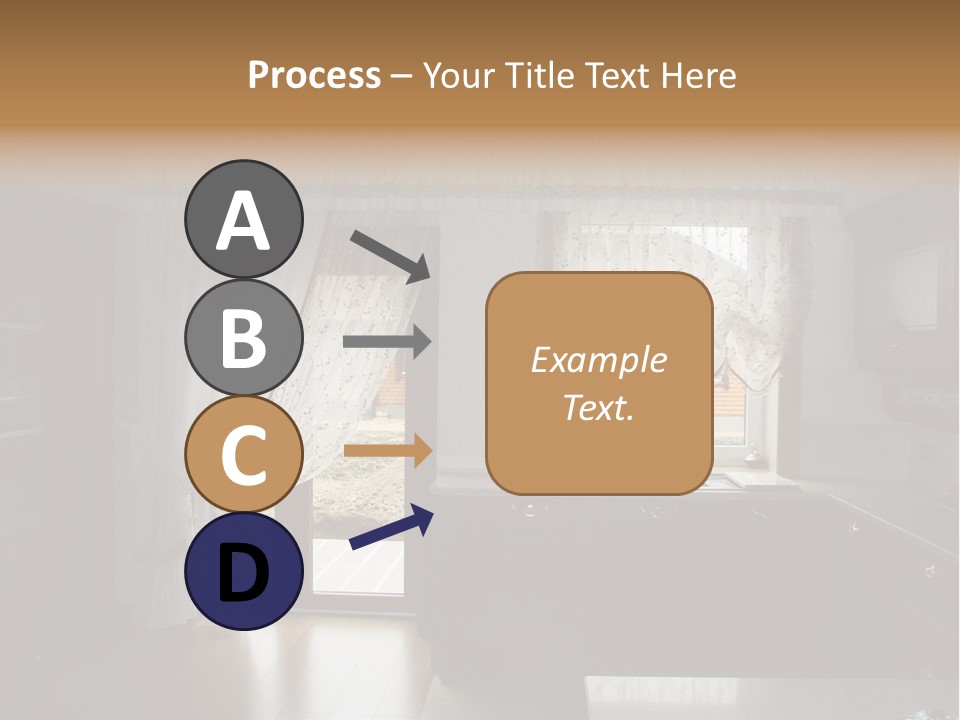 Process – Your Title Text Here

A

B

C

D

Example Text.